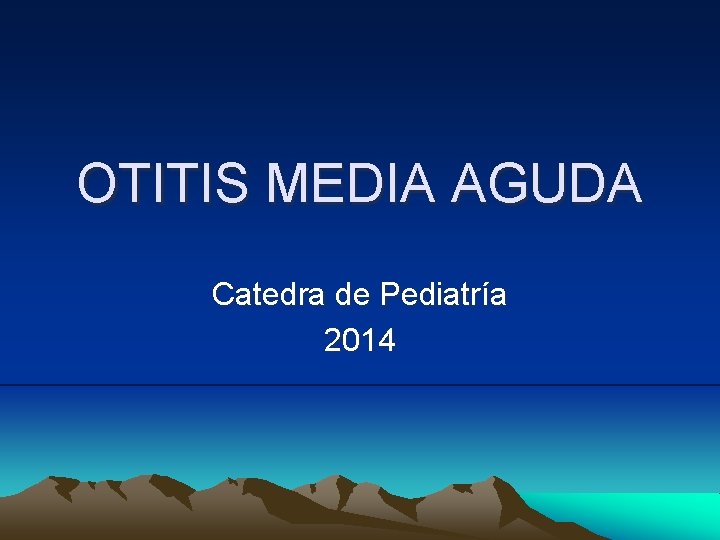 OTITIS MEDIA AGUDA

Catedra de Pediatría
2014